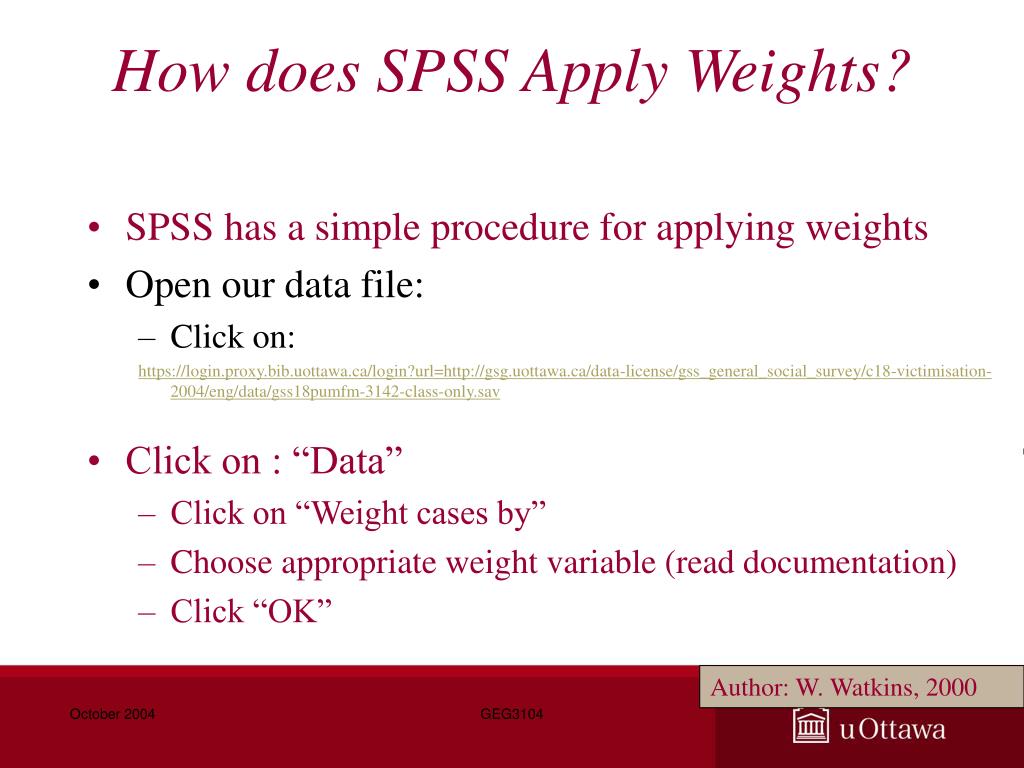 How does SPSS Apply Weights?

• SPSS has a simple procedure for applying weights
• Open our data file:
– Click on:
https://login.proxy.bib.uottawa.ca/login?url=http://gsg.uottawa.ca/data-license/gss_general_social_survey/c18-victimisation-2004/eng/data/gss18pumfm-3142-class-only.sav

• Click on : “Data”
– Click on “Weight cases by”
– Choose appropriate weight variable (read documentation)
– Click “OK”

Author: W. Watkins, 2000

October 2004

GEG3104

uOttawa